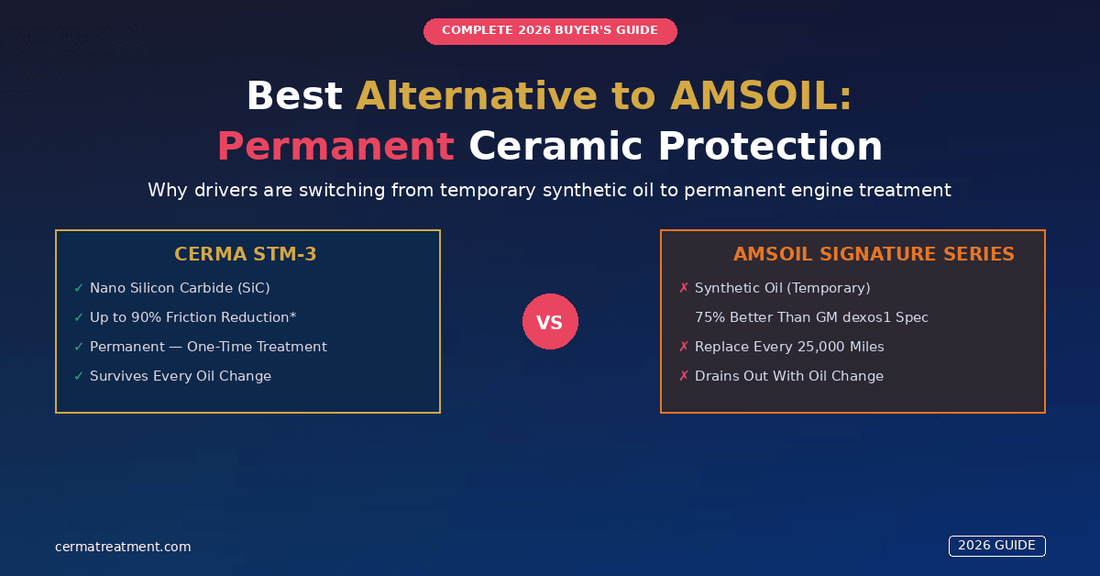 COMPLETE 2026 BUYER'S GUIDE

Best Alternative to AMSOIL: Permanent Ceramic Protection

Why drivers are switching from temporary synthetic oil to permanent engine treatment

CERMA STM-3

✓ Nano Silicon Carbide (SiC)
✓ Up to 90% Friction Reduction*
✓ Permanent — One-Time Treatment
✓ Survives Every Oil Change

VS

AMSOIL SIGNATURE SERIES

✗ Synthetic Oil (Temporary)
75% Better Than GM dexos1 Spec
✗ Replace Every 25,000 Miles
✗ Drains Out With Oil Change

cermatreatment.com

2026 GUIDE